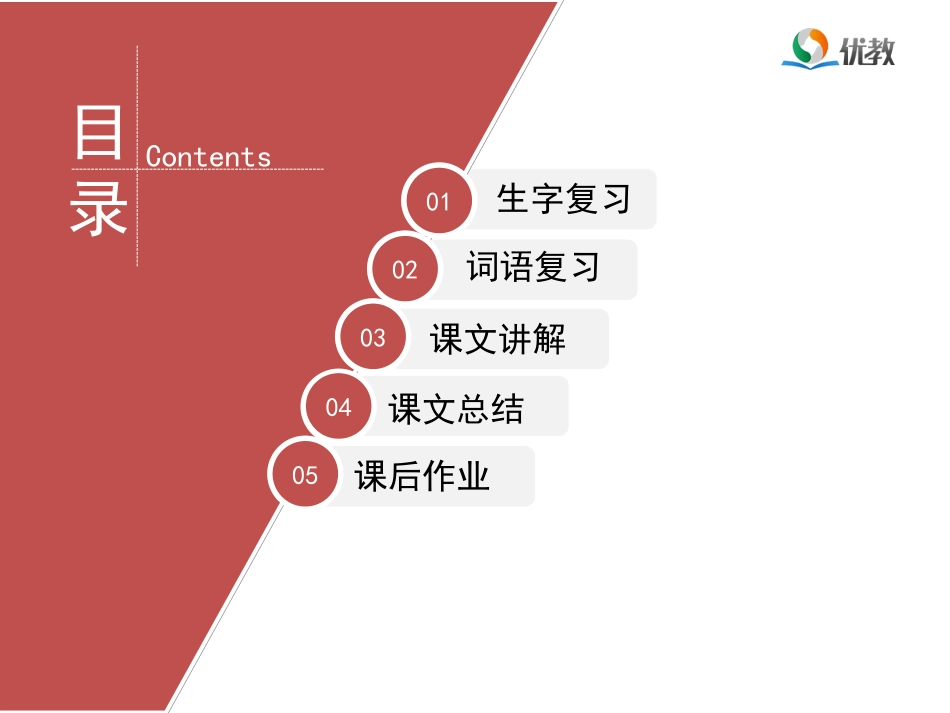 优教

目录 Contents

01 生字复习

02 词语复习

03 课文讲解

04 课文总结

05 课后作业